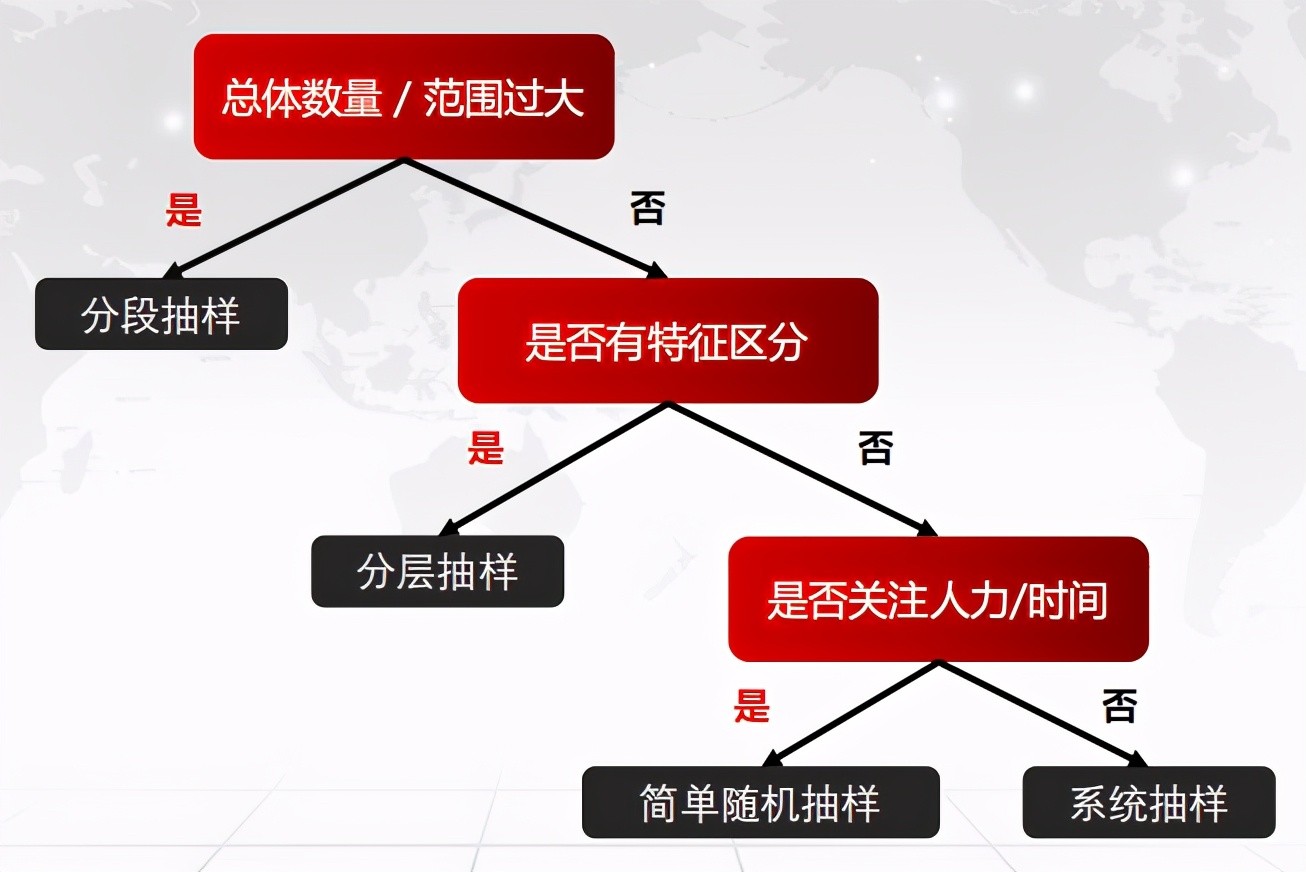 总体数量 / 范围过大

是

否

分段抽样

是否有特征区分

是

否

分层抽样

是否关注人力/时间

是

否

简单随机抽样

系统抽样